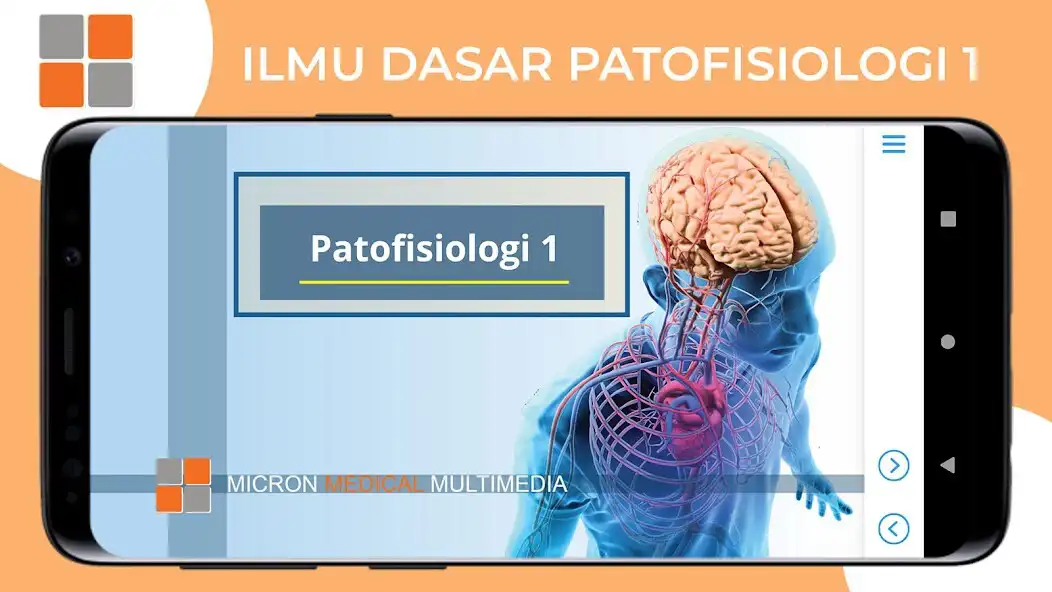 ILMU DASAR PATOFISIOLOGI 1

Patofisiologi 1

MICRON MEDICAL MULTIMEDIA